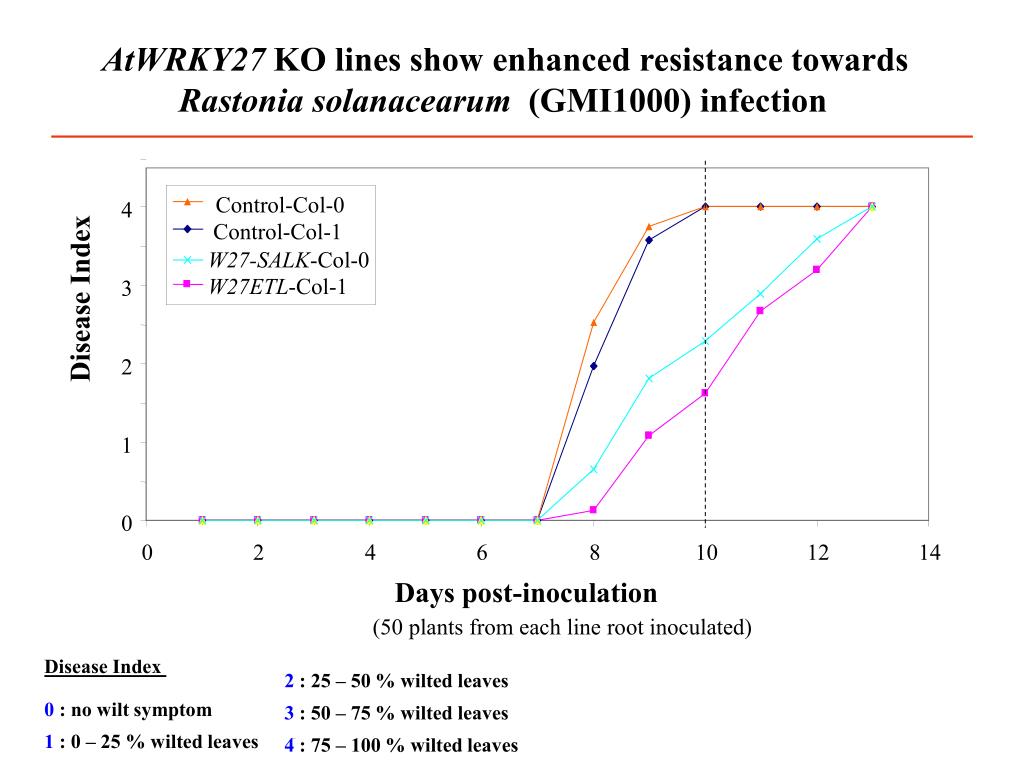 AtWRKY27 KO lines show enhanced resistance towards Rastonia solanacearum (GMI1000) infection

Control-Col-0
Control-Col-1
W27-SALK-Col-0
W27ETL-Col-1

Disease Index

4
3
2
1
0

0 2 4 6 8 10 12 14

Days post-inoculation

(50 plants from each line root inoculated)

Disease Index

0 : no wilt symptom

1 : 0 – 25 % wilted leaves

2 : 25 – 50 % wilted leaves

3 : 50 – 75 % wilted leaves

4 : 75 – 100 % wilted leaves